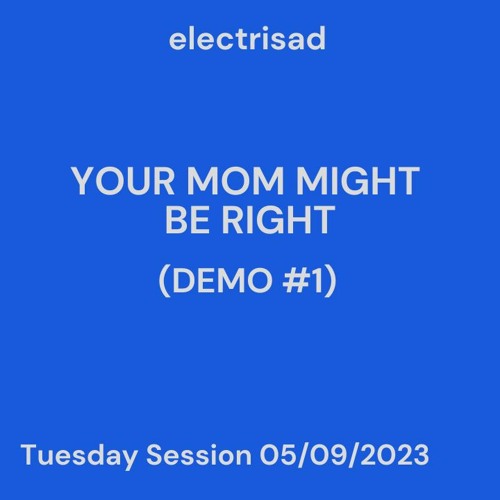 electrisad

YOUR MOM MIGHT BE RIGHT

(DEMO #1)

Tuesday Session 05/09/2023